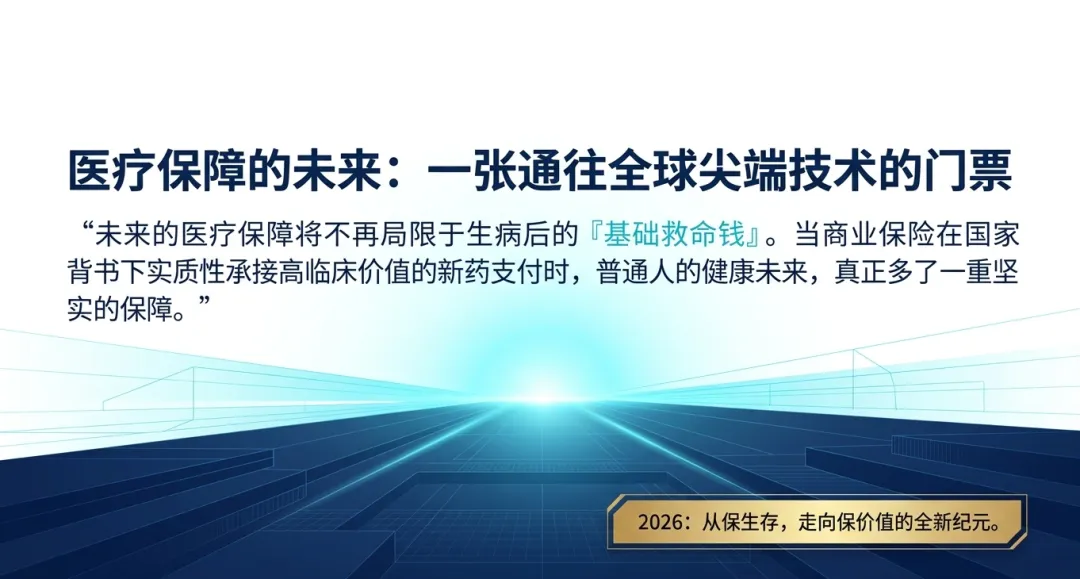 医疗保障的未来：一张通往全球尖端技术的门票

“未来的医疗保障将不再局限于生病后的『基础救命钱』。当商业保险在国家背书下实质性承接高临床价值的新药支付时，普通人的健康未来，真正多了一重坚实的保障。”

2026：从保生存，走向保价值的全新纪元。